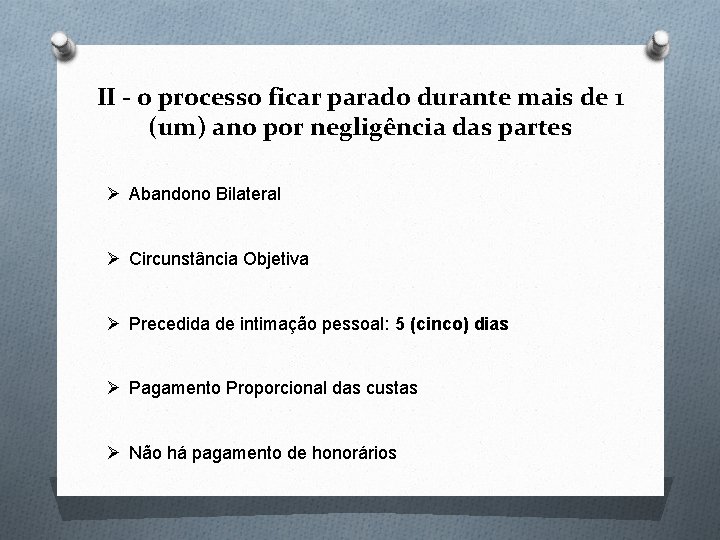 II - o processo ficar parado durante mais de 1 (um) ano por negligência das partes

➢ Abandono Bilateral

➢ Circunstância Objetiva

➢ Precedida de intimação pessoal: 5 (cinco) dias

➢ Pagamento Proporcional das custas

➢ Não há pagamento de honorários